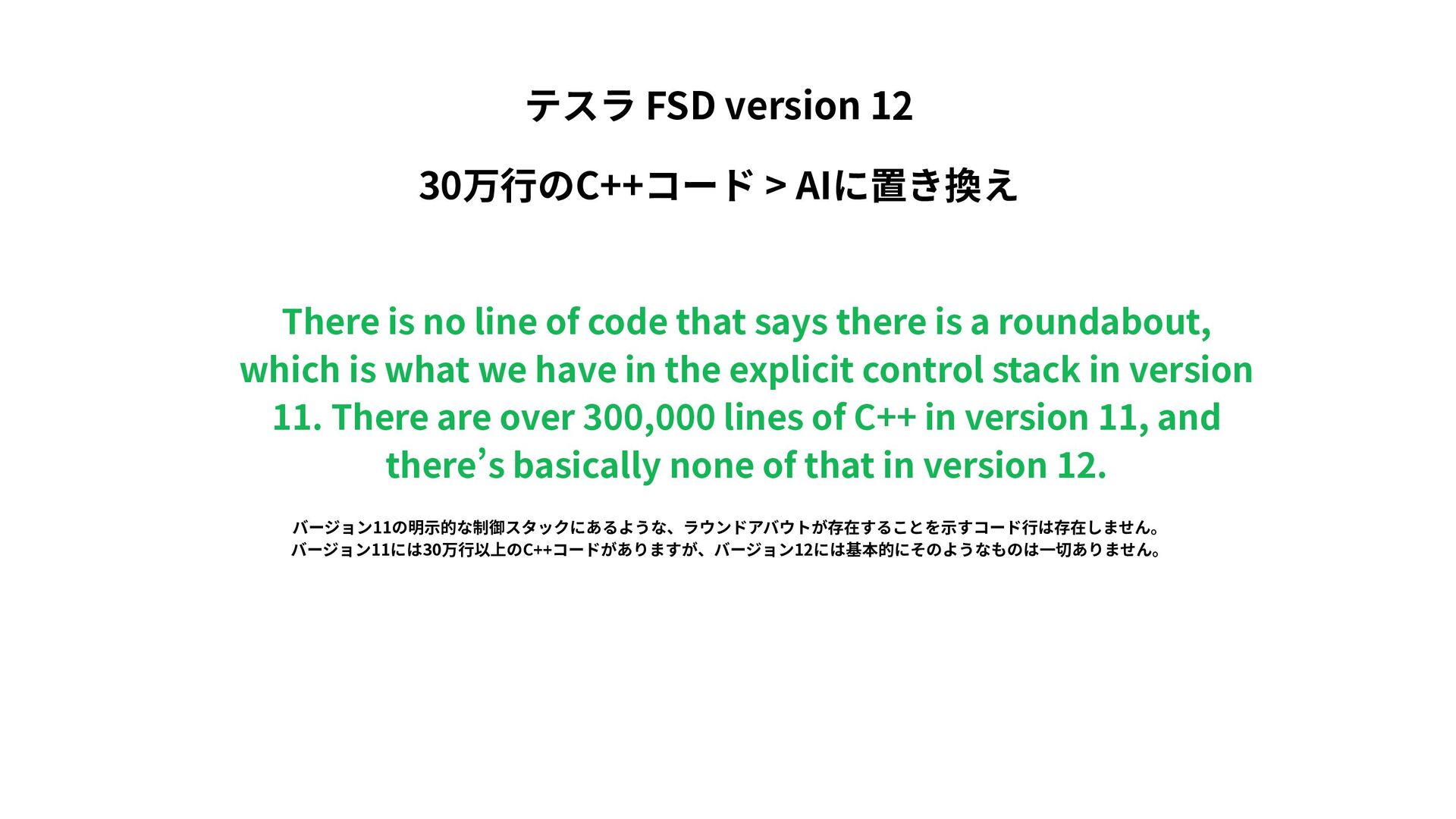 テスラ FSD version 12

30万行のC++コード > AIに置き換え

There is no line of code that says there is a roundabout, which is what we have in the explicit control stack in version 11. There are over 300,000 lines of C++ in version 11, and there’s basically none of that in version 12.

バージョン11の明示的な制御スタックにあるような、ラウンドアバウトが存在することを示すコード行は存在しません。
バージョン11には30万行以上のC++コードがありますが、バージョン12には基本的にそのようなものは一切ありません。